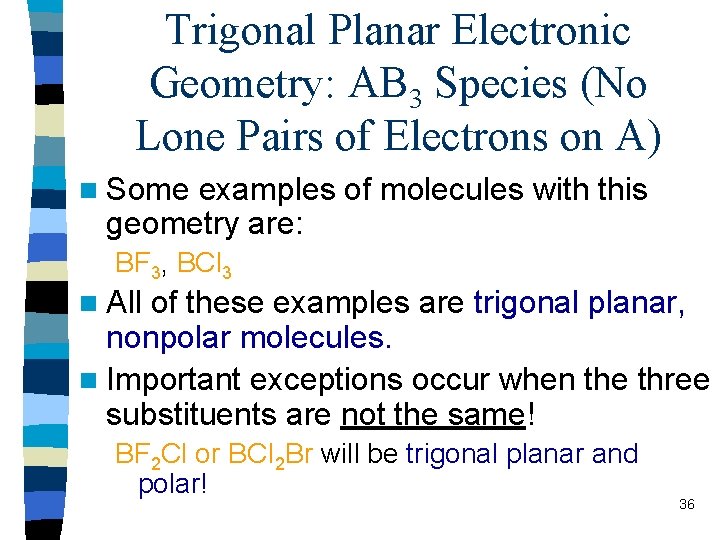 Trigonal Planar Electronic Geometry: $AB_3$ Species (No Lone Pairs of Electrons on A)

Some examples of molecules with this geometry are:

$BF_3$, $BCl_3$

All of these examples are trigonal planar, nonpolar molecules.

Important exceptions occur when the three substituents are not the same!

$BF_2Cl$ or $BCl_2Br$ will be trigonal planar and polar!

36